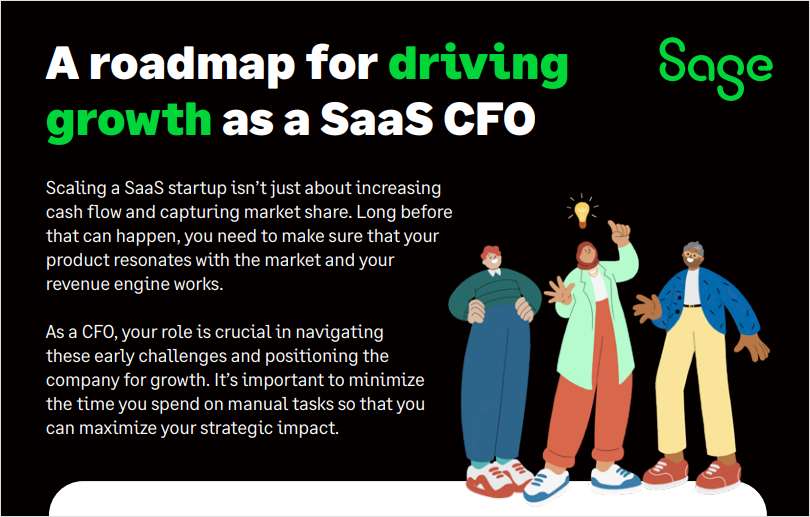 A roadmap for driving growth as a SaaS CFO

Sage

Scaling a SaaS startup isn't just about increasing cash flow and capturing market share. Long before that can happen, you need to make sure that your product resonates with the market and your revenue engine works.

As a CFO, your role is crucial in navigating these early challenges and positioning the company for growth. It's important to minimize the time you spend on manual tasks so that you can maximize your strategic impact.